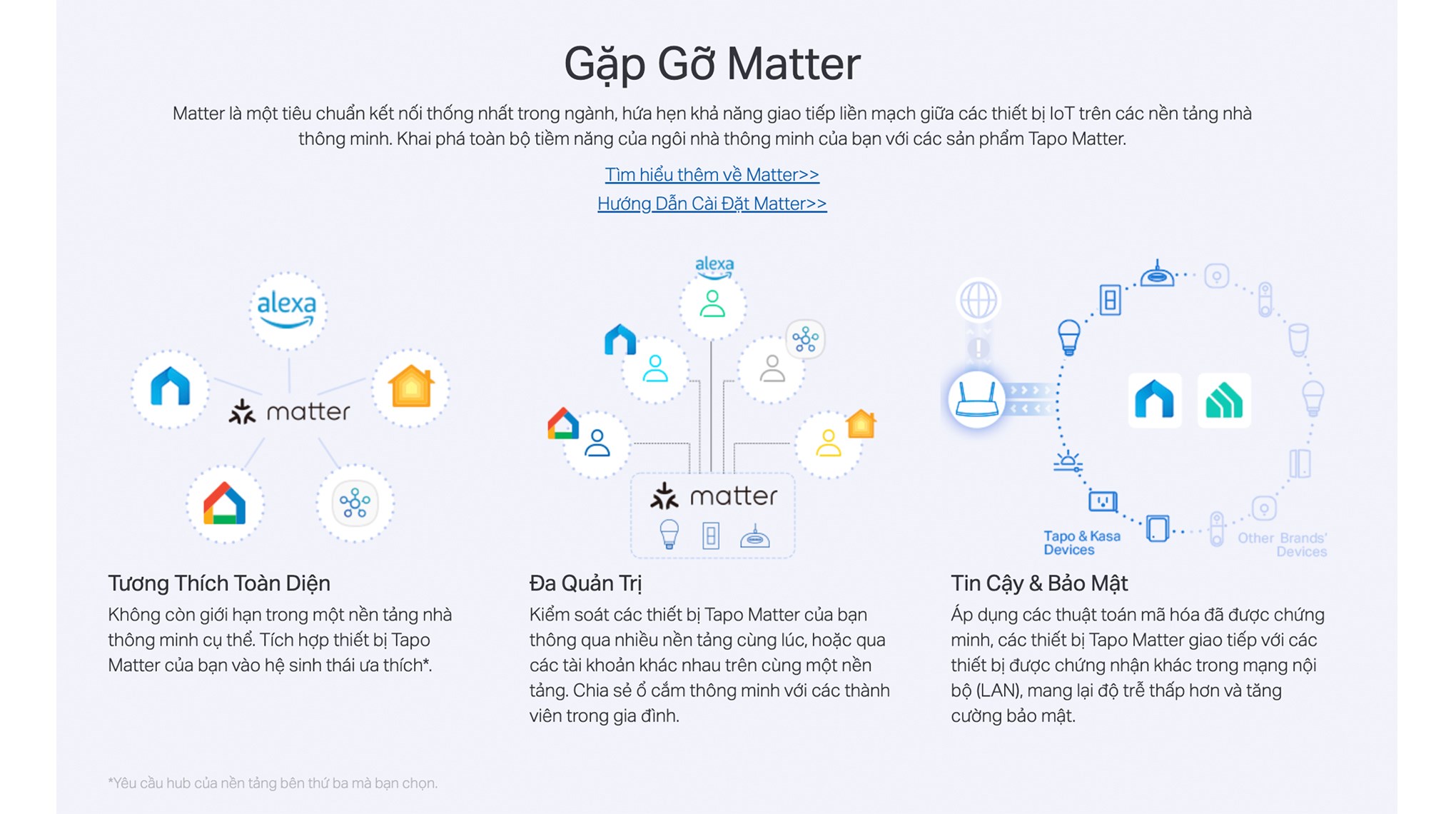 Gặp Gỡ Matter

Matter là một tiêu chuẩn kết nối thống nhất trong ngành, hứa hẹn khả năng giao tiếp liền mạch giữa các thiết bị IoT trên các nền tảng nhà thông minh. Khai phá toàn bộ tiềm năng của ngôi nhà thông minh của bạn với các sản phẩm Tapo Matter.

Tìm hiểu thêm về Matter>>

Hướng Dẫn Cài Đặt Matter>>

alexa

matter

alexa

matter

Tapo & Kasa Devices

Other Brands' Devices

Tương Thích Toàn Diện

Không còn giới hạn trong một nền tảng nhà thông minh cụ thể. Tích hợp thiết bị Tapo Matter của bạn vào hệ sinh thái ưa thích*.

Đa Quản Trị

Kiểm soát các thiết bị Tapo Matter của bạn thông qua nhiều nền tảng cùng lúc, hoặc qua các tài khoản khác nhau trên cùng một nền tảng. Chia sẻ ổ cắm thông minh với các thành viên trong gia đình.

Tin Cậy & Bảo Mật

Áp dụng các thuật toán mã hóa đã được chứng minh, các thiết bị Tapo Matter giao tiếp với các thiết bị được chứng nhận khác trong mạng nội bộ (LAN), mang lại độ trễ thấp hơn và tăng cường bảo mật.

*Yêu cầu hub của nền tảng bên thứ ba mà bạn chọn.